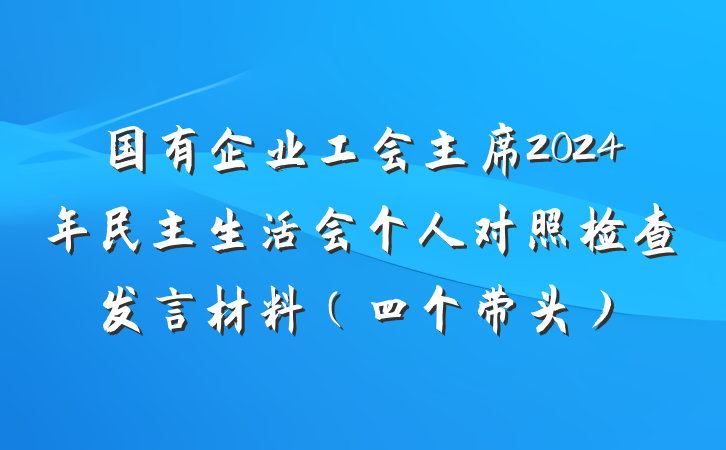 国有企业工会主席2024年民主生活会个人对照检查发言材料（四个带头）